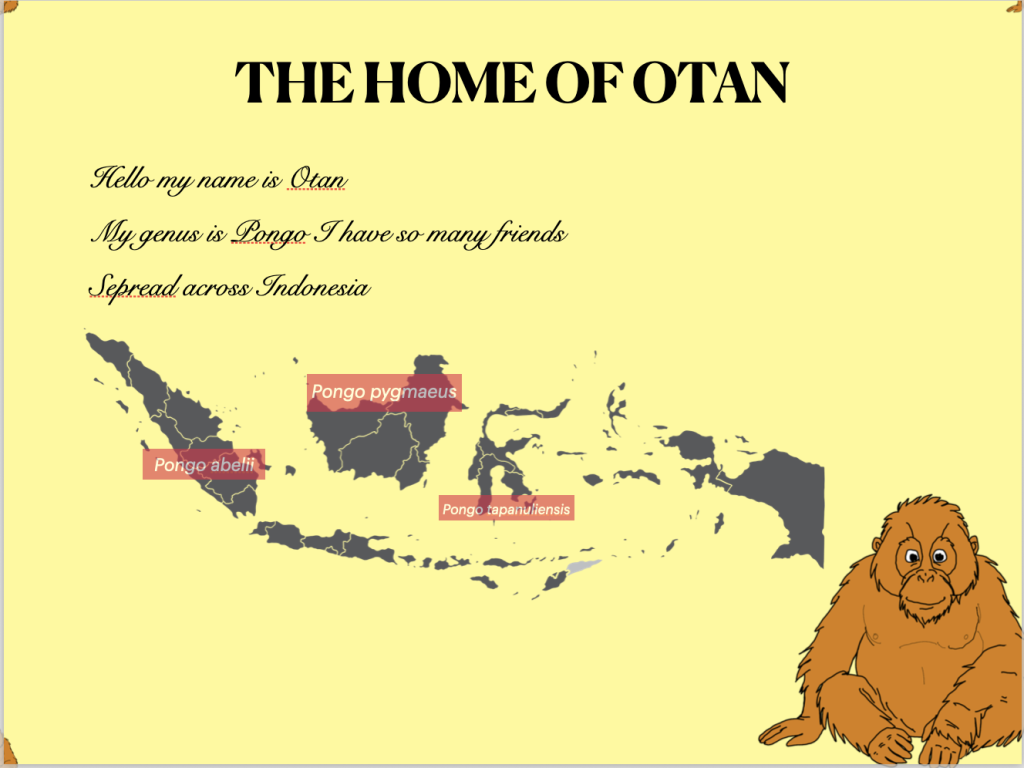 THE HOME OF OTAN

Hello my name is Otan

My genus is Pongo I have so many friends

Sepread across Indonesia

Pongo pygmaeus

Pongo abelii

Pongo tapanuliensis